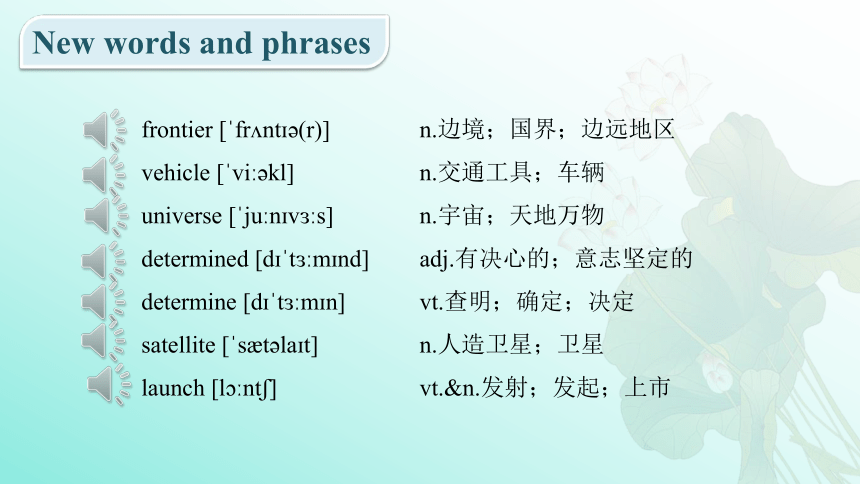 New words and phrases

frontier [ˈfrʌntɪə(r)] n.边境；国界；边远地区

vehicle [ˈviːəkl] n.交通工具；车辆

universe [ˈjuːnɪvɜːs] n.宇宙；天地万物

determined [dɪˈtɜːmɪnd] adj.有决心的；意志坚定的

determine [dɪˈtɜːmɪn] vt.查明；确定；决定

satellite [ˈsætəlaɪt] n.人造卫星；卫星

launch [lɔːntʃ] vt.&n.发射；发起；上市